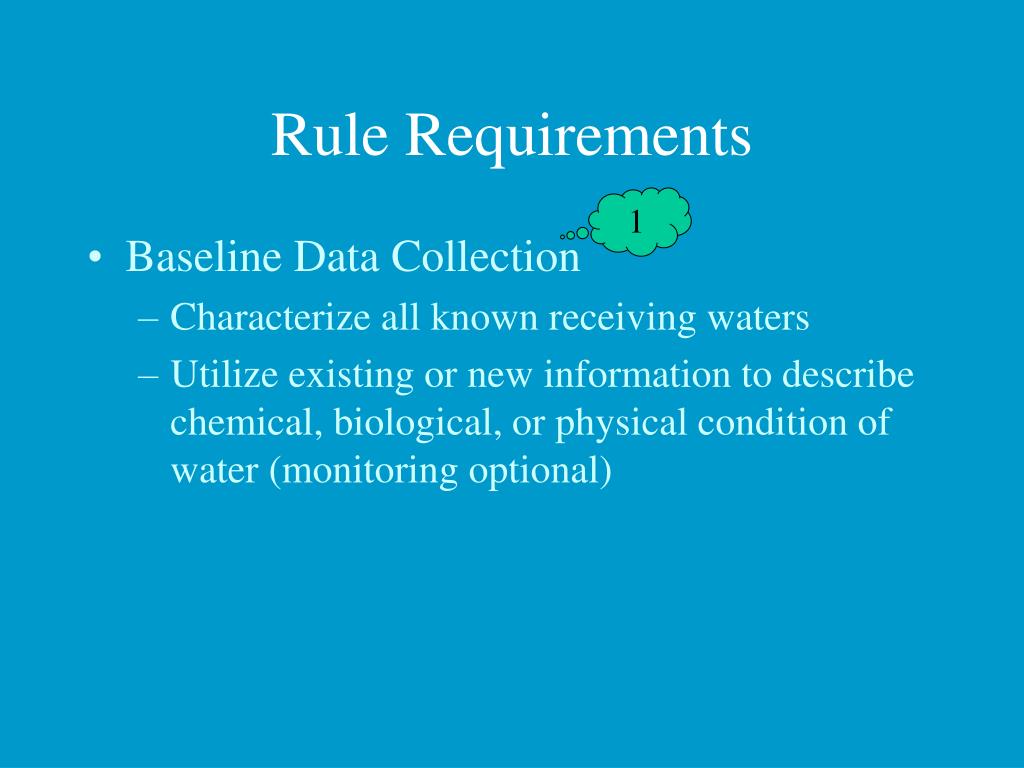 Rule Requirements

1

• Baseline Data Collection
– Characterize all known receiving waters
– Utilize existing or new information to describe chemical, biological, or physical condition of water (monitoring optional)